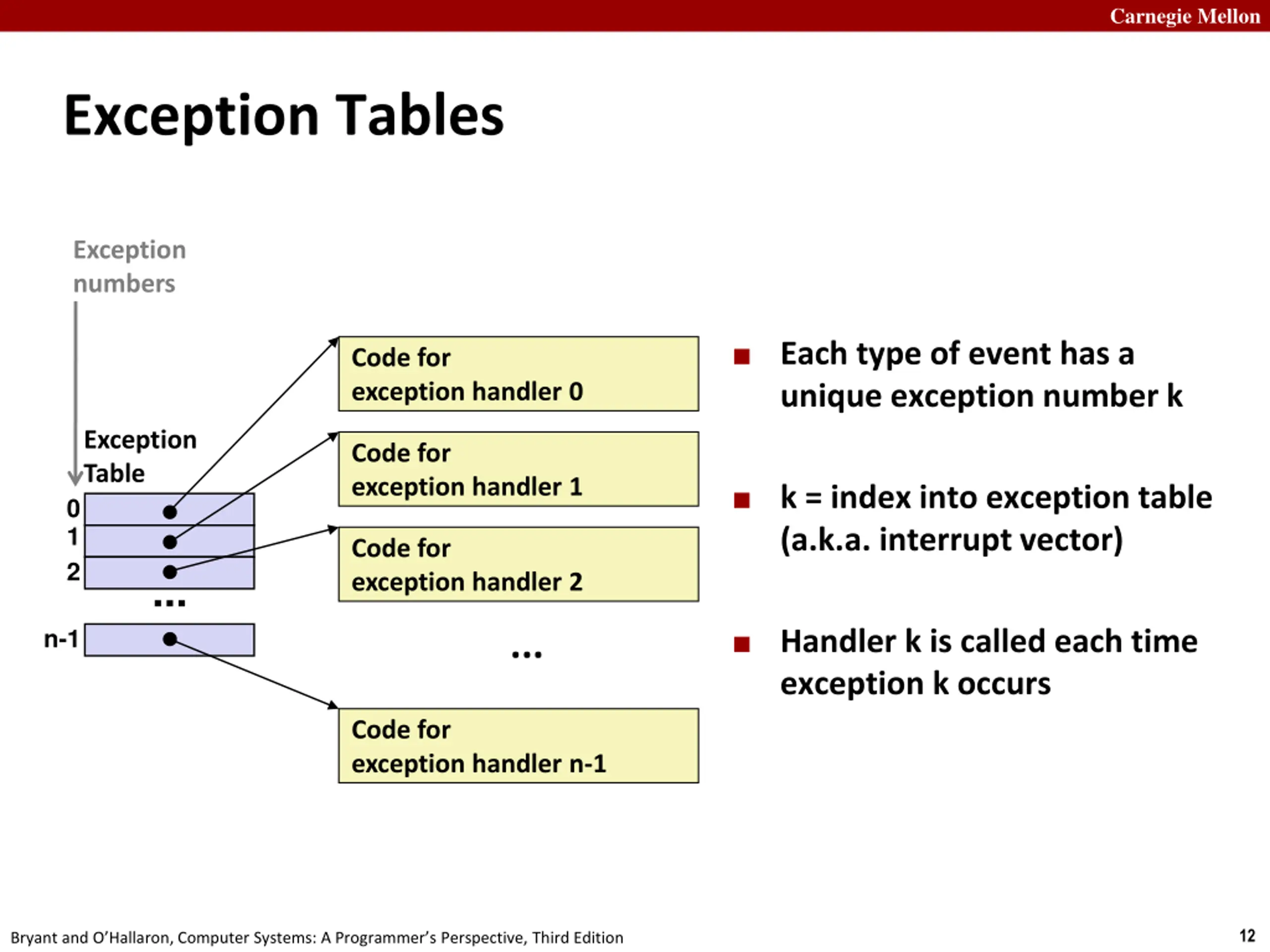 Carnegie Mellon

Exception Tables

Exception numbers

Exception Table

0
1
2
...
n-1

Code for exception handler 0

Code for exception handler 1

Code for exception handler 2

...

Code for exception handler n-1

Each type of event has a unique exception number k

k = index into exception table (a.k.a. interrupt vector)

Handler k is called each time exception k occurs

Bryant and O'Hallaron, Computer Systems: A Programmer's Perspective, Third Edition

12